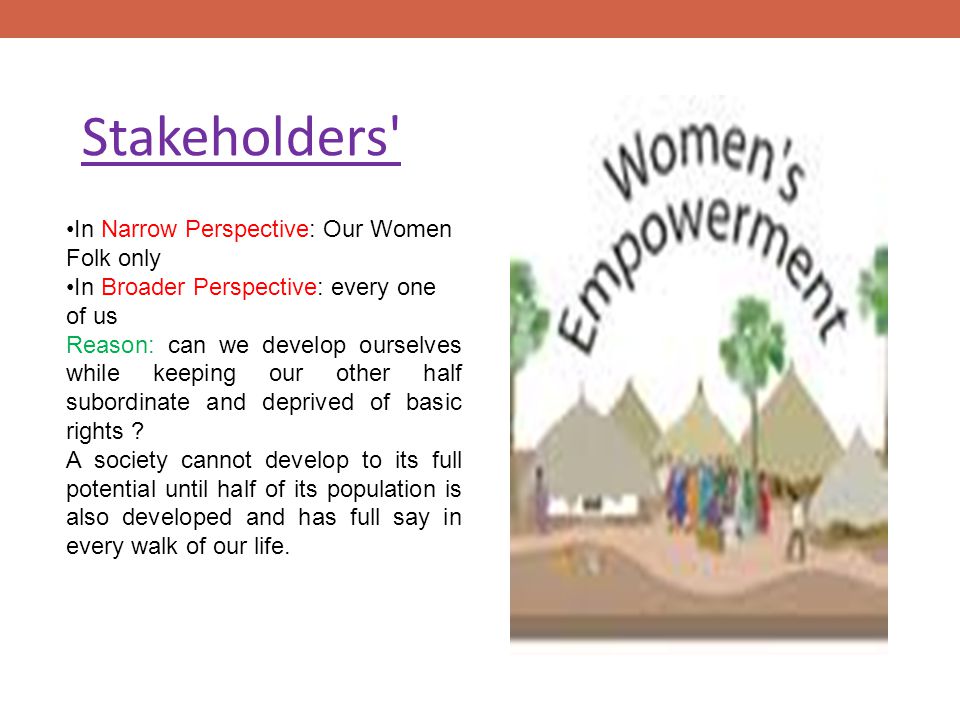 Stakeholders'

•In Narrow Perspective: Our Women Folk only
•In Broader Perspective: every one of us
Reason: can we develop ourselves while keeping our other half subordinate and deprived of basic rights ?
A society cannot develop to its full potential until half of its population is also developed and has full say in every walk of our life.

Women's Empowerment